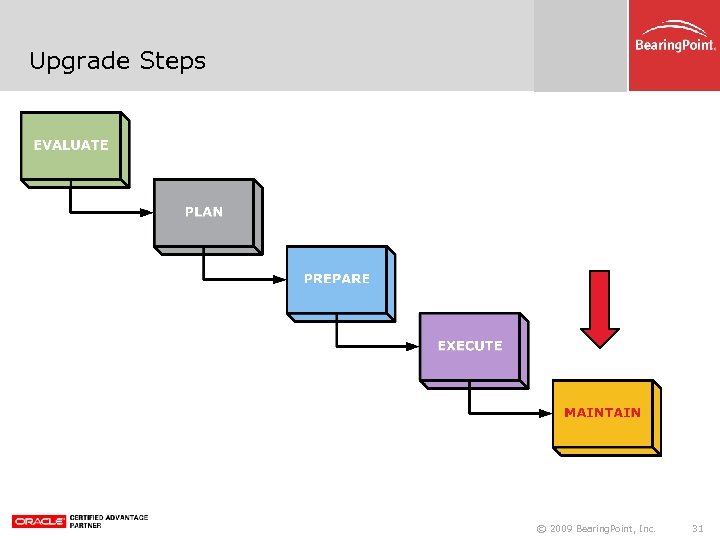 Upgrade Steps

BearingPoint.

EVALUATE

PLAN

PREPARE

EXECUTE

MAINTAIN

ORACLE CERTIFIED ADVANTAGE PARTNER

© 2009 BearingPoint, Inc.

31